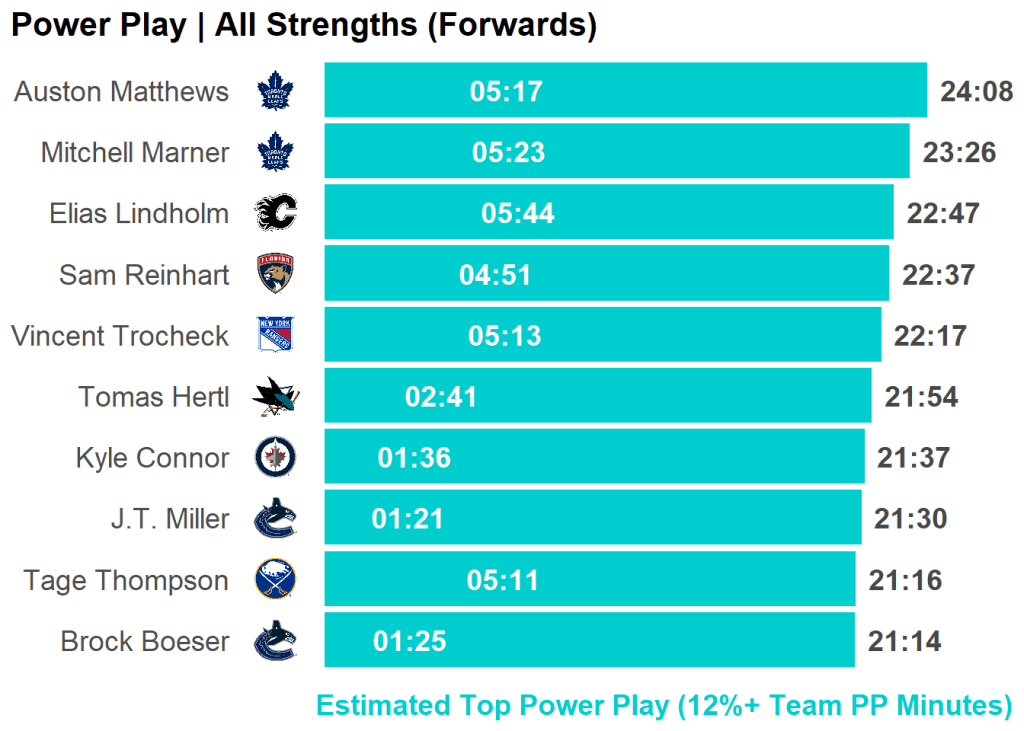 Power Play | All Strengths (Forwards)

Auston Matthews 05:17 24:08
Mitchell Marner 05:23 23:26
Elias Lindholm 05:44 22:47
Sam Reinhart 04:51 22:37
Vincent Trocheck 05:13 22:17
Tomas Hertl 02:41 21:54
Kyle Connor 01:36 21:37
J.T. Miller 01:21 21:30
Tage Thompson 05:11 21:16
Brock Boeser 01:25 21:14

Estimated Top Power Play (12%+ Team PP Minutes)